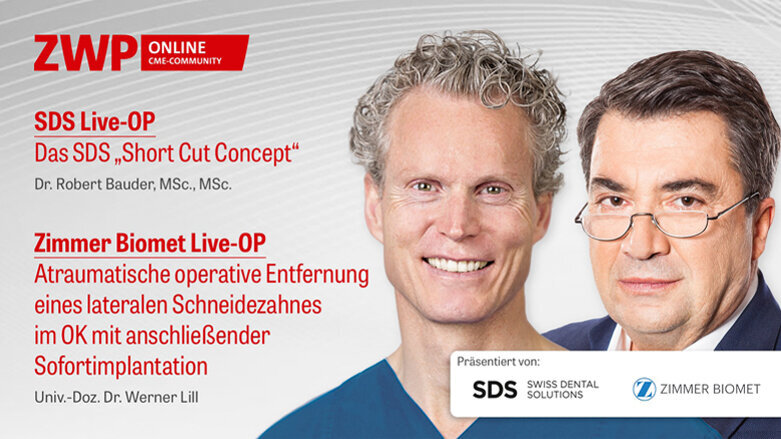 ZWP ONLINE CME-COMMUNITY

SDS Live-OP
Das SDS „Short Cut Concept“
Dr. Robert Bauder, MSc., MSc.

Zimmer Biomet Live-OP
Atraumatische operative Entfernung eines lateralen Schneidezahnes im OK mit anschließender Sofortimplantation
Univ.-Doz. Dr. Werner Lill

Präsentiert von:
SDS SWISS DENTAL SOLUTIONS
ZIMMER BIOMET